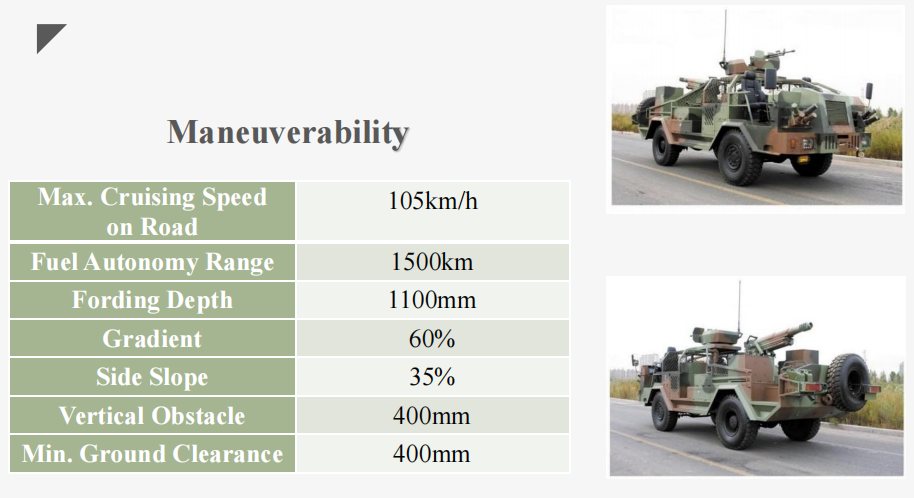 Maneuverability

| Max. Cruising Speed on Road | 105km/h |
|---|---|
| Fuel Autonomy Range | 1500km |
| Fording Depth | 1100mm |
| Gradient | 60% |
| Side Slope | 35% |
| Vertical Obstacle | 400mm |
| Min. Ground Clearance | 400mm |